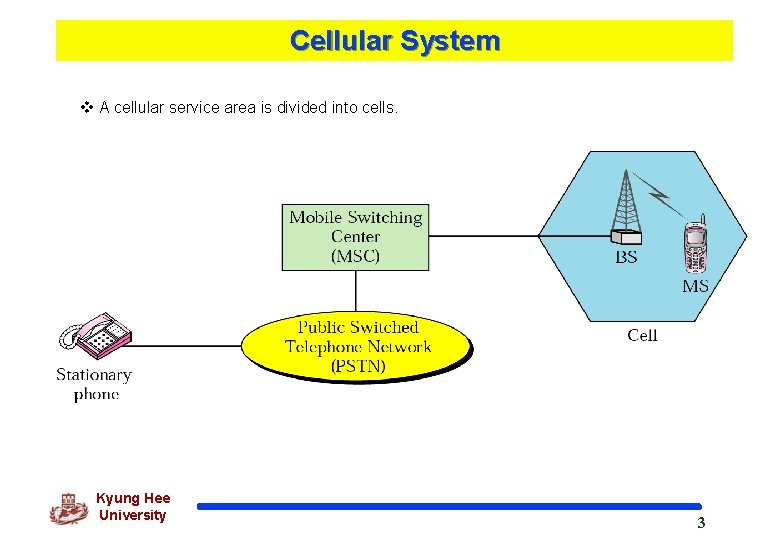 Cellular System

❖ A cellular service area is divided into cells.

Mobile Switching Center (MSC)

BS

MS

Cell

Public Switched Telephone Network (PSTN)

Stationary phone

Kyung Hee University

3